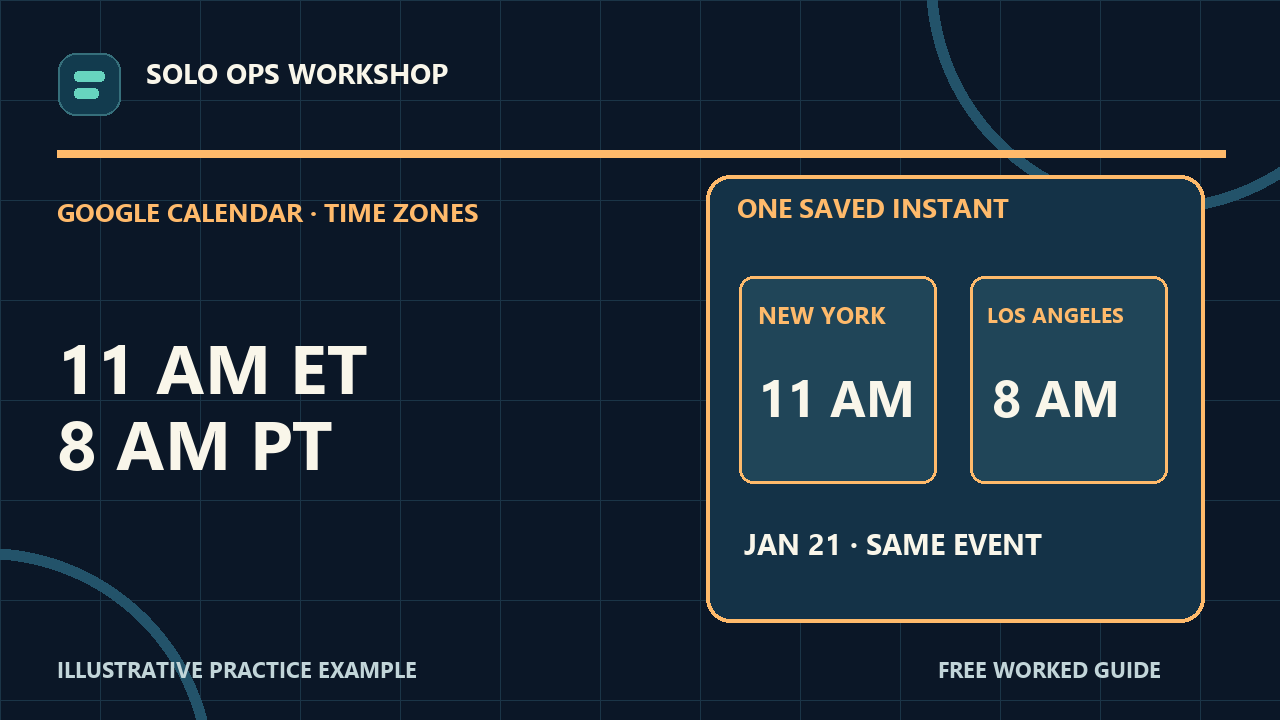 SOLO OPS WORKSHOP

GOOGLE CALENDAR · TIME ZONES

11 AM ET
8 AM PT

ONE SAVED INSTANT

NEW YORK

11 AM

LOS ANGELES

8 AM

JAN 21 · SAME EVENT

ILLUSTRATIVE PRACTICE EXAMPLE

FREE WORKED GUIDE